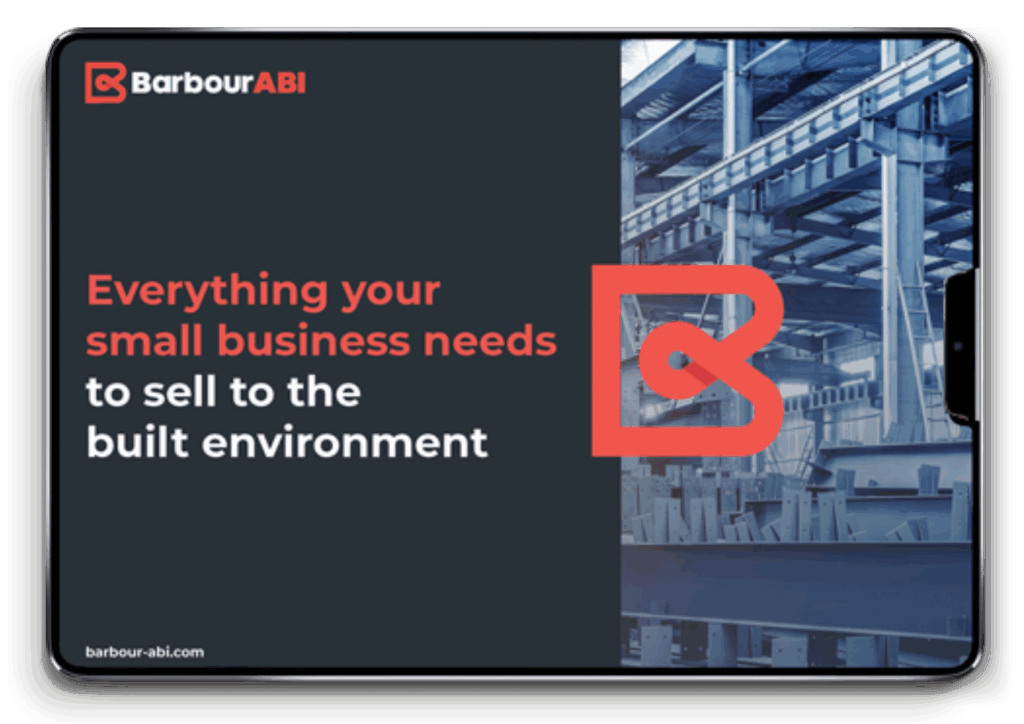 BarbourABI

Everything your small business needs to sell to the built environment

barbour-abi.com